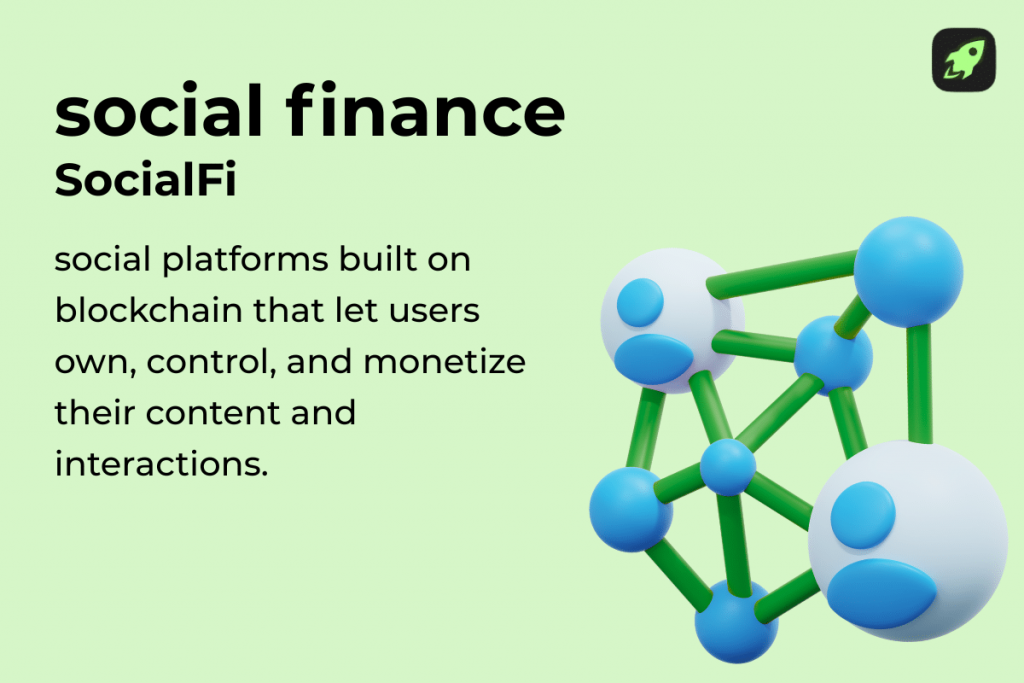 social finance
SocialFi

social platforms built on blockchain that let users own, control, and monetize their content and interactions.